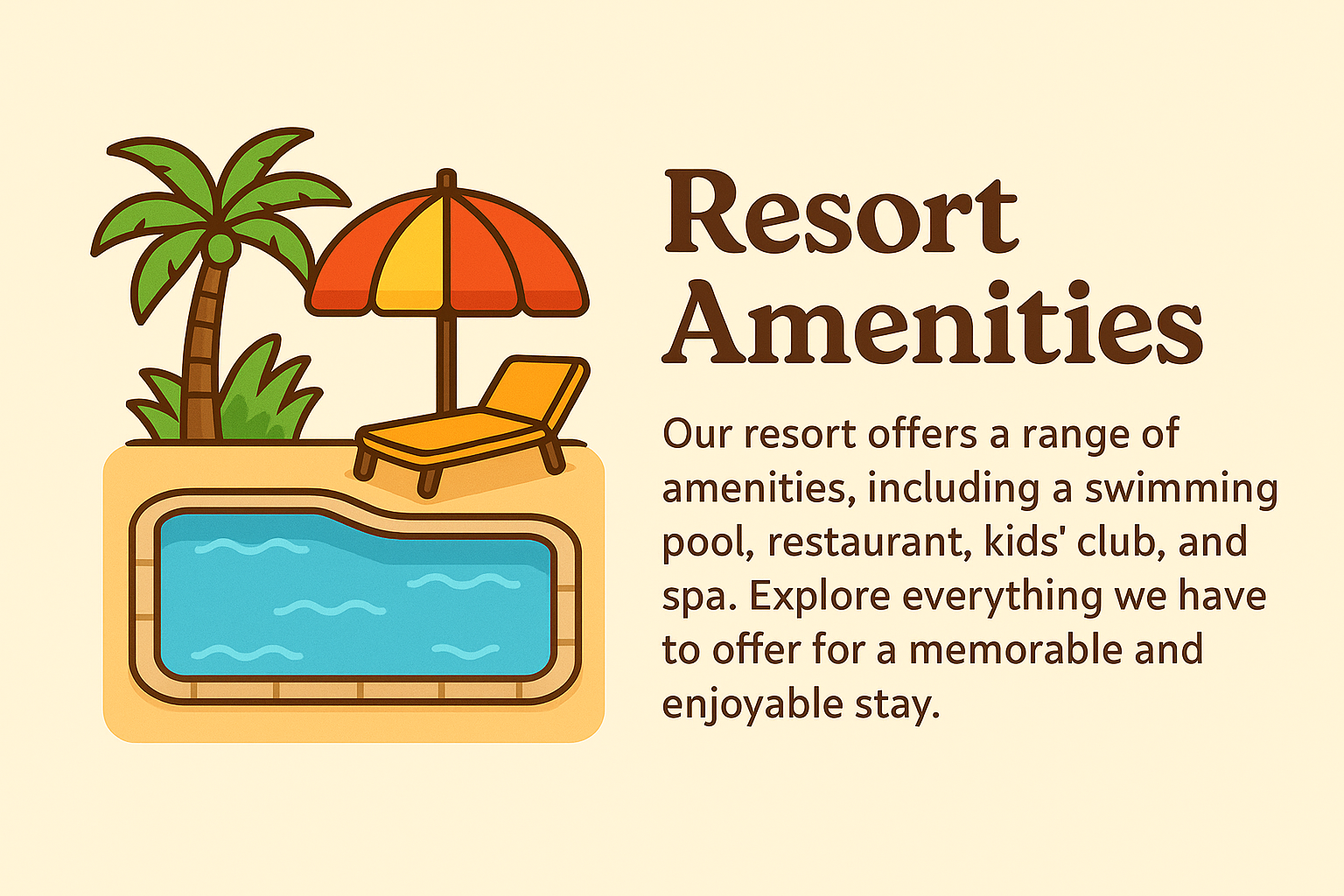 Resort Amenities

Our resort offers a range of amenities, including a swimming pool, restaurant, kids' club, and spa. Explore everything we have to offer for a memorable and enjoyable stay.